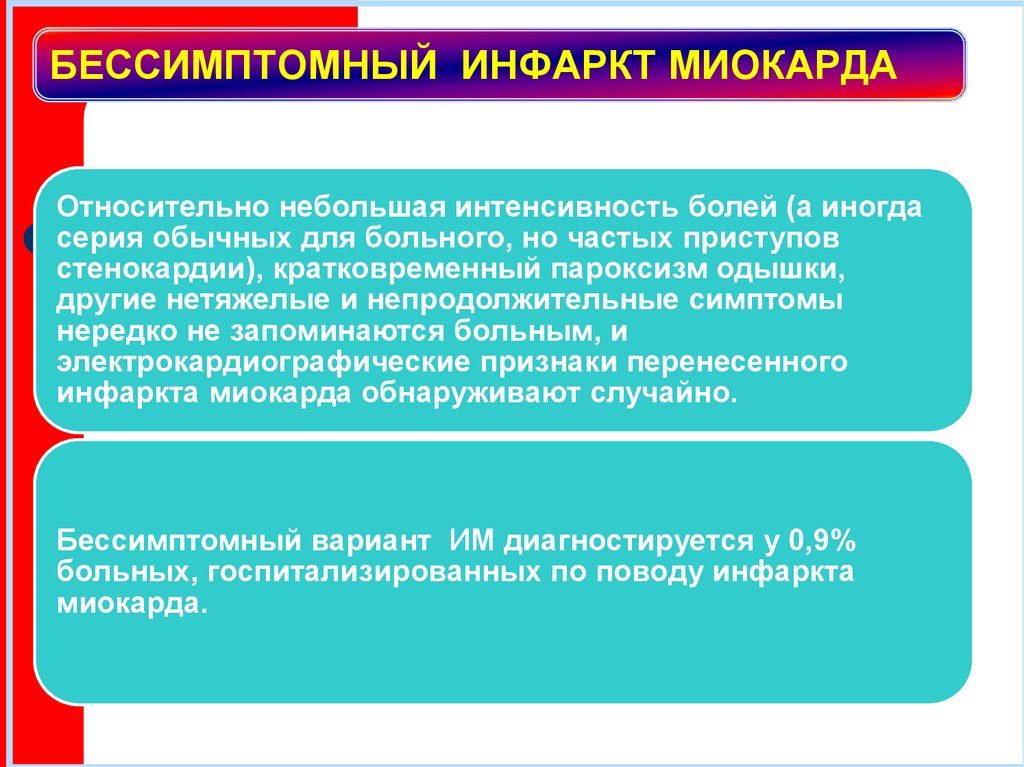 БЕССИМПТОМНЫЙ ИНФАРКТ МИОКАРДА

Относительно небольшая интенсивность болей (а иногда серия обычных для больного, но частых приступов стенокардии), кратковременный пароксизм одышки, другие нетяжелые и непродолжительные симптомы нередко не запоминаются больным, и электрокардиографические признаки перенесенного инфаркта миокарда обнаруживают случайно.

Бессимптомный вариант ИМ диагностируется у 0,9% больных, госпитализированных по поводу инфаркта миокарда.